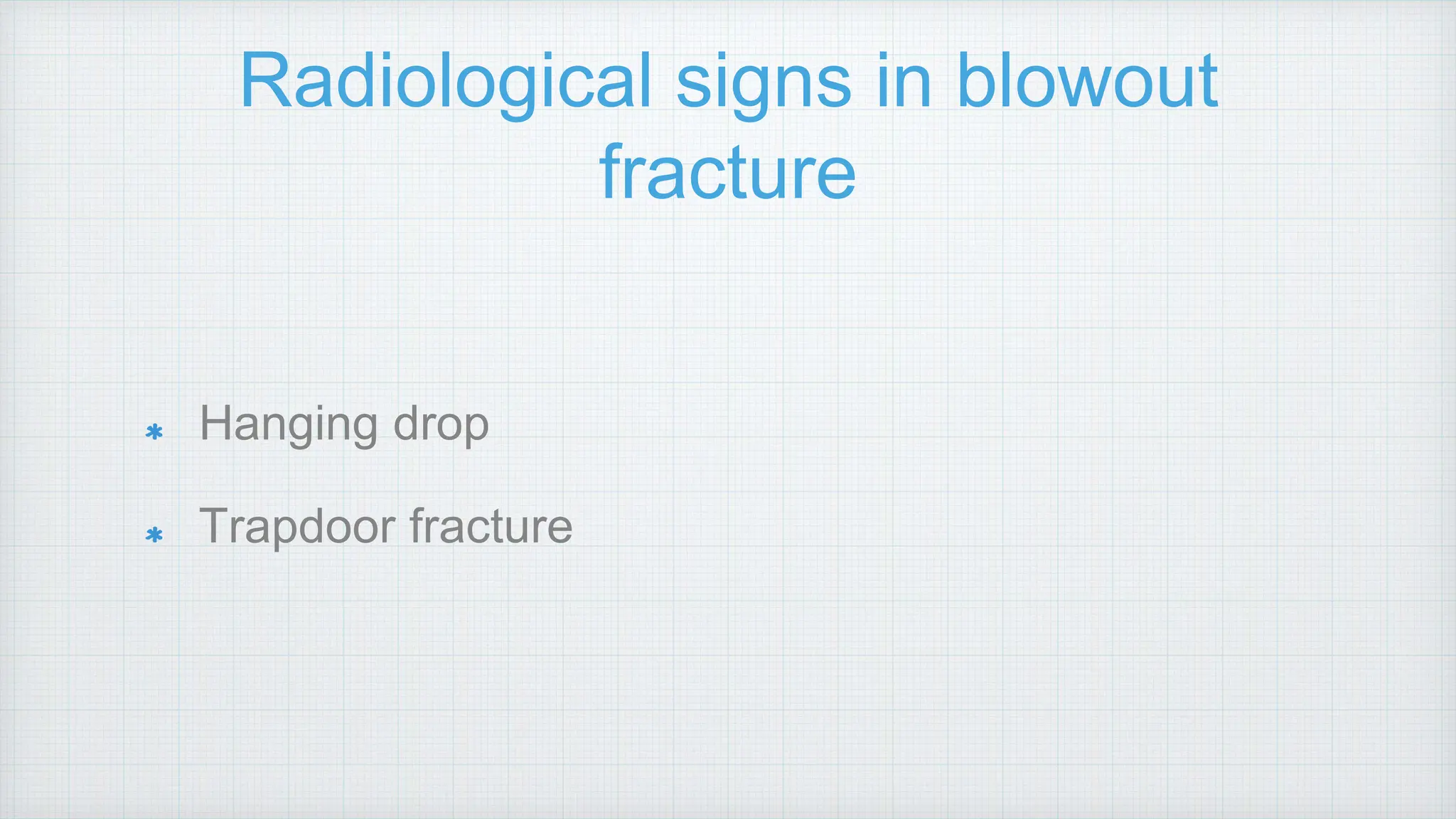 Radiological signs in blowout fracture

* Hanging drop
* Trapdoor fracture